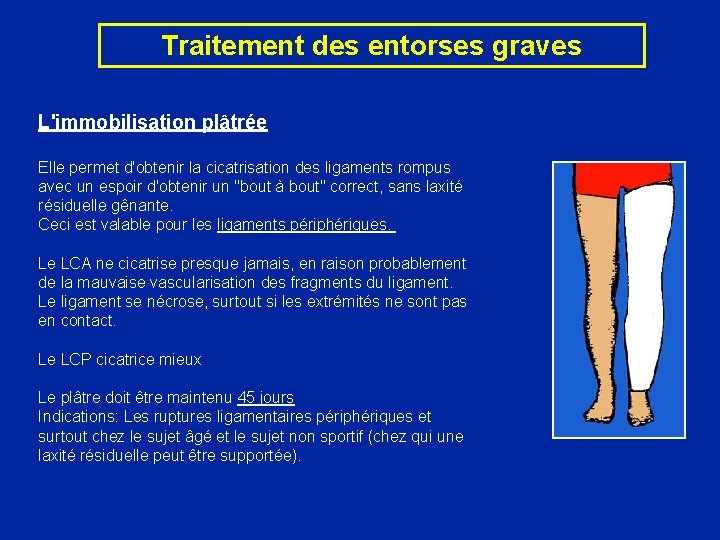 Traitement des entorses graves

L'immobilisation plâtrée

Elle permet d'obtenir la cicatrisation des ligaments rompus avec un espoir d'obtenir un "bout à bout" correct, sans laxité résiduelle gênante.
Ceci est valable pour les ligaments périphériques.

Le LCA ne cicatrise presque jamais, en raison probablement de la mauvaise vascularisation des fragments du ligament. Le ligament se nécrose, surtout si les extrémités ne sont pas en contact.

Le LCP cicatrice mieux

Le plâtre doit être maintenu 45 jours
Indications: Les ruptures ligamentaires périphériques et surtout chez le sujet âgé et le sujet non sportif (chez qui une laxité résiduelle peut être supportée).